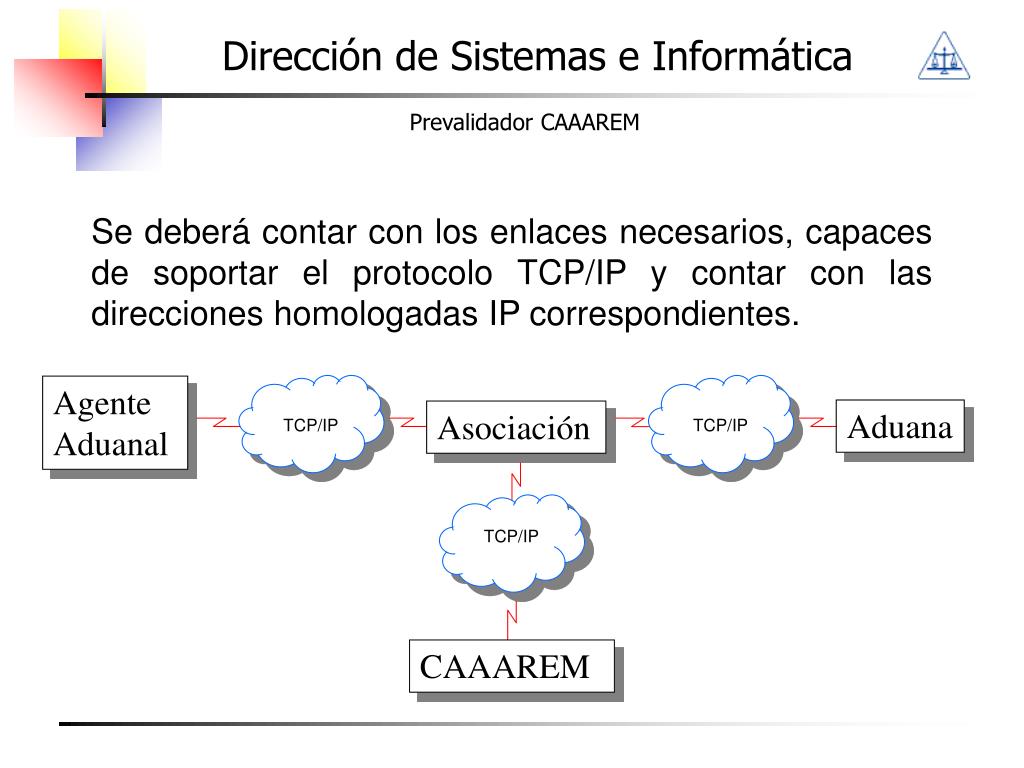 Dirección de Sistemas e Informática

Prevalidador CAAAREM

Se deberá contar con los enlaces necesarios, capaces de soportar el protocolo TCP/IP y contar con las direcciones homologadas IP correspondientes.

Agente Aduanal

TCP/IP

Asociación

TCP/IP

Aduana

TCP/IP

CAAAREM